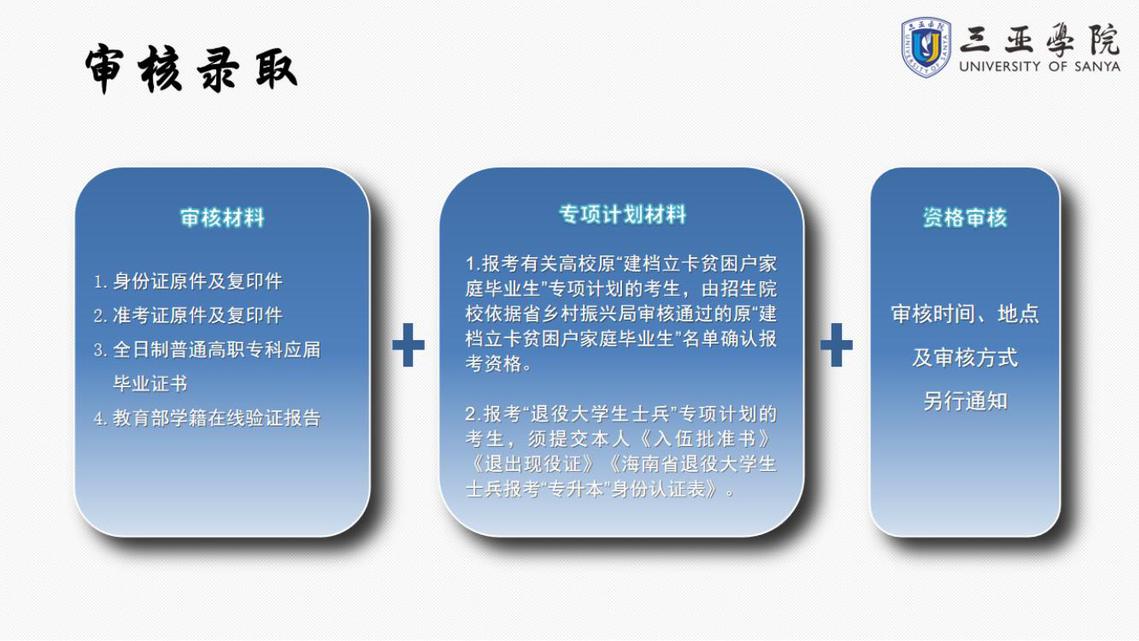 审核录取

三亚学院
UNIVERSITY OF SANYA

审核材料

1. 身份证原件及复印件
2. 准考证原件及复印件
3. 全日制普通高职专科应届毕业证书
4. 教育部学籍在线验证报告

+

专项计划材料

1.报考有关高校原“建档立卡贫困户家庭毕业生”专项计划的考生，由招生院校依据省乡村振兴局审核通过的原“建档立卡贫困户家庭毕业生”名单确认报考资格。

2.报考“退役大学生士兵”专项计划的考生，须提交本人《入伍批准书》《退出现役证》《海南省退役大学生士兵报考“专升本”身份认证表》。

+

资格审核

审核时间、地点
及审核方式
另行通知